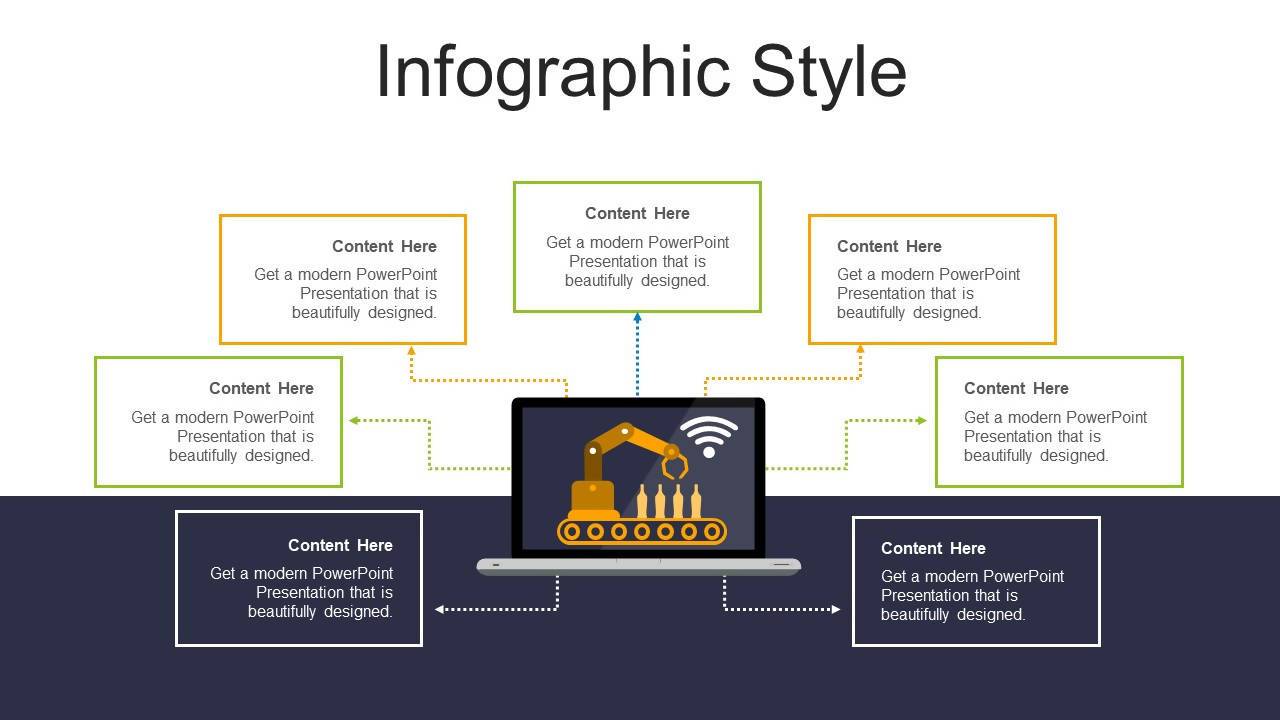 Infographic Style

Content Here
Get a modern PowerPoint Presentation that is beautifully designed.

Content Here
Get a modern PowerPoint Presentation that is beautifully designed.

Content Here
Get a modern PowerPoint Presentation that is beautifully designed.

Content Here
Get a modern PowerPoint Presentation that is beautifully designed.

Content Here
Get a modern PowerPoint Presentation that is beautifully designed.

Content Here
Get a modern PowerPoint Presentation that is beautifully designed.

Content Here
Get a modern PowerPoint Presentation that is beautifully designed.